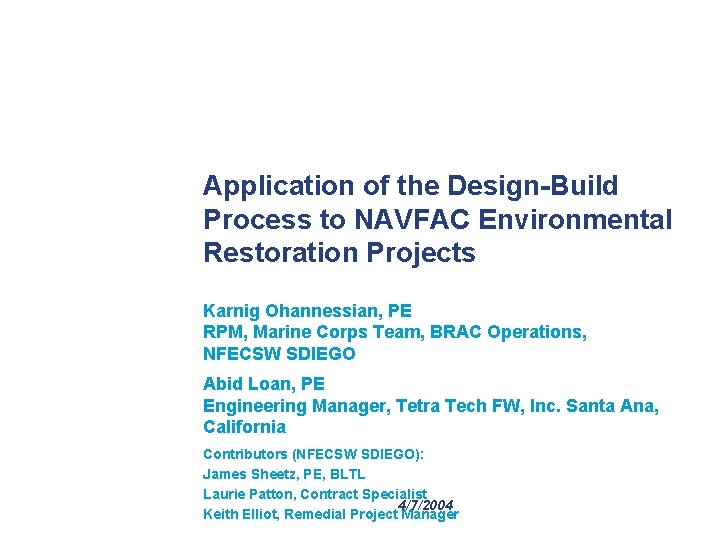 Application of the Design-Build Process to NAVFAC Environmental Restoration Projects

Karnig Ohannessian, PE
RPM, Marine Corps Team, BRAC Operations, NFECSW SDIEGO

Abid Loan, PE
Engineering Manager, Tetra Tech FW, Inc. Santa Ana, California

Contributors (NFECSW SDIEGO):
James Sheetz, PE, BLTL
Laurie Patton, Contract Specialist
Keith Elliot, Remedial Project Manager

4/7/2004